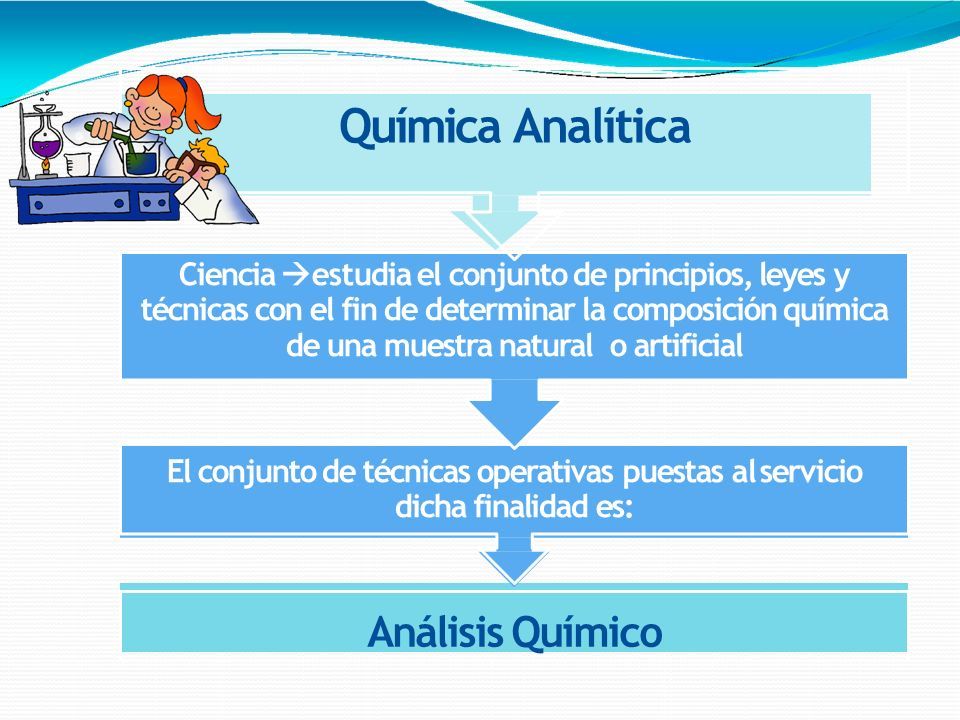 Química Analítica

Ciencia →estudia el conjunto de principios, leyes y técnicas con el fin de determinar la composición química de una muestra natural o artificial

El conjunto de técnicas operativas puestas al servicio dicha finalidad es:

Análisis Químico